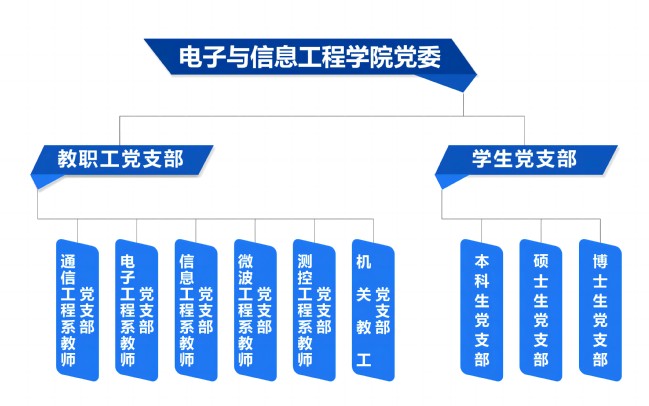 电子与信息工程学院党委

教职工党支部

学生党支部

通信工程系教师党支部

电子工程系教师党支部

信息工程系教师党支部

微波工程系教师党支部

测控工程系教师党支部

机关教工党支部

本科生党支部

硕士生党支部

博士生党支部